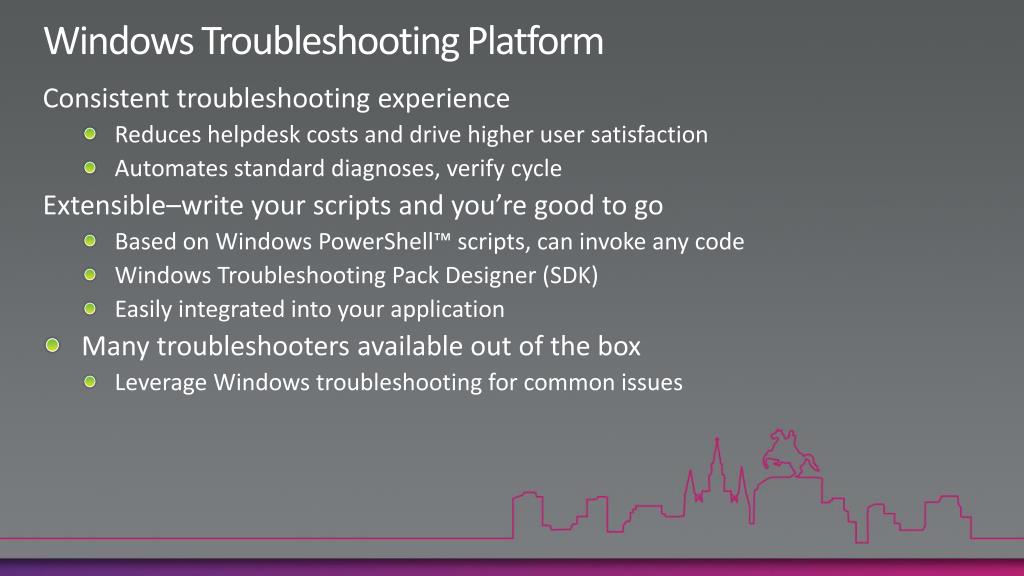 Windows Troubleshooting Platform

Consistent troubleshooting experience

Reduces helpdesk costs and drive higher user satisfaction

Automates standard diagnoses, verify cycle

Extensible–write your scripts and you’re good to go

Based on Windows PowerShell™ scripts, can invoke any code

Windows Troubleshooting Pack Designer (SDK)

Easily integrated into your application

Many troubleshooters available out of the box

Leverage Windows troubleshooting for common issues